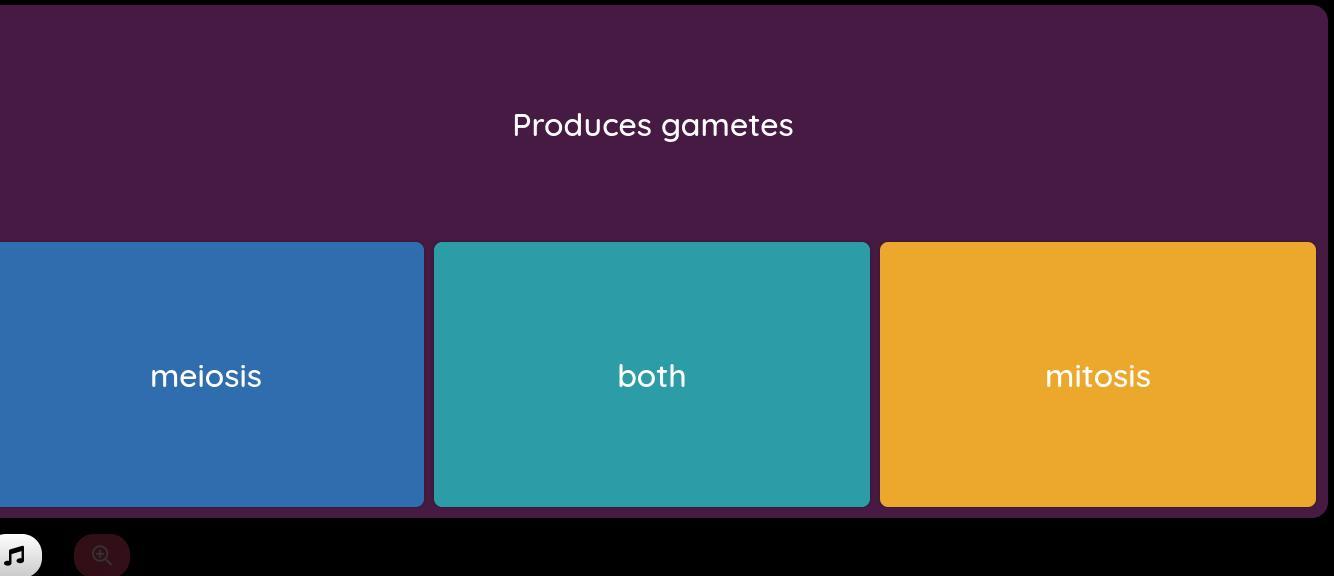 Produces gametes

meiosis

both

mitosis